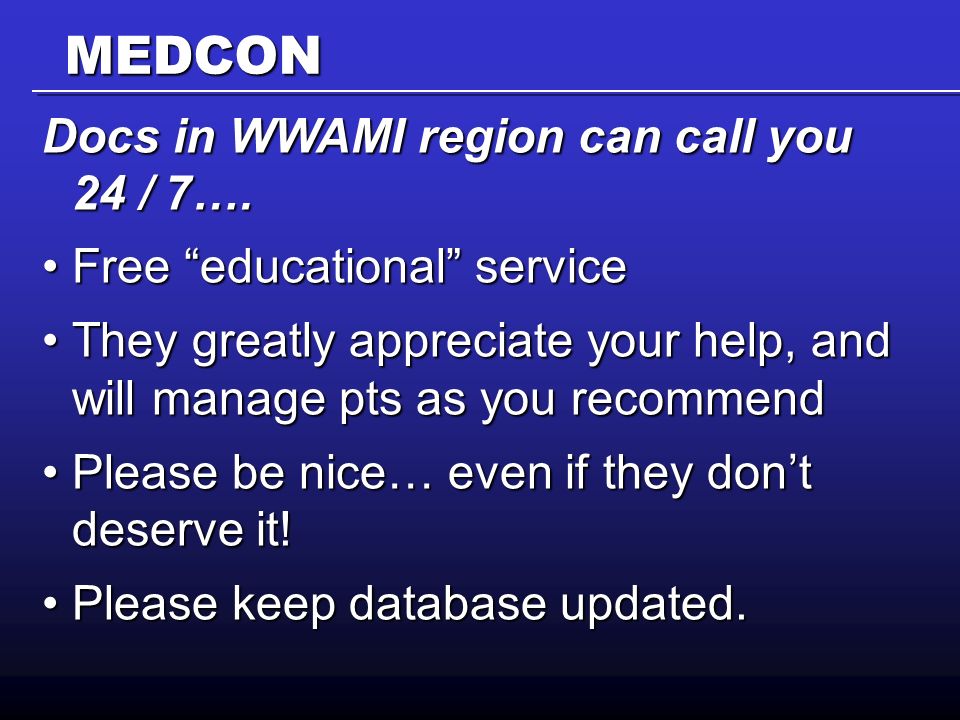 MEDCON

Docs in WWAMI region can call you 24 / 7….

• Free “educational” service

• They greatly appreciate your help, and will manage pts as you recommend

• Please be nice… even if they don’t deserve it!

• Please keep database updated.